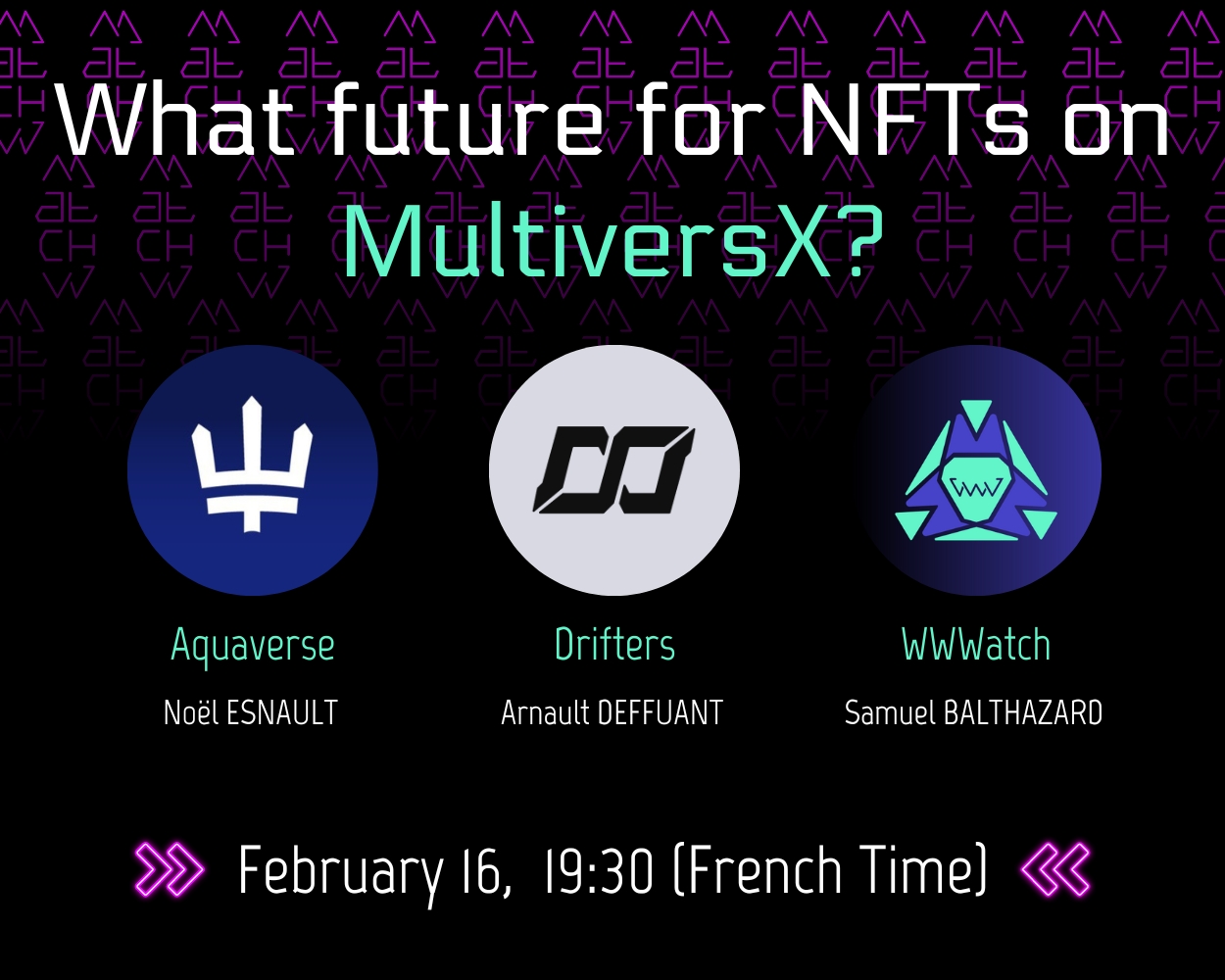 What future for NFTs on MultiversX?

Aquaverse
Noël ESNAULT

Drifters
Arnault DEFFUANT

WWWatch
Samuel BALTHAZARD

February 16, 19:30 (French Time)